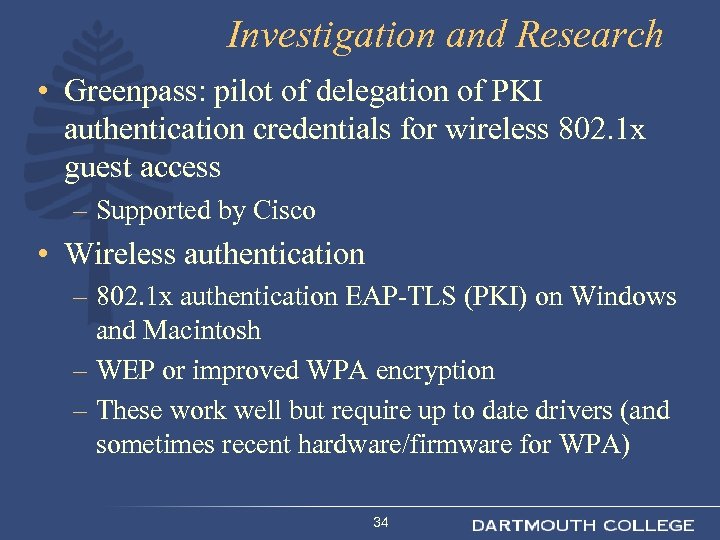 Investigation and Research

• Greenpass: pilot of delegation of PKI authentication credentials for wireless 802.1x guest access

– Supported by Cisco

• Wireless authentication

– 802.1x authentication EAP-TLS (PKI) on Windows and Macintosh

– WEP or improved WPA encryption

– These work well but require up to date drivers (and sometimes recent hardware/firmware for WPA)

34

DARTMOUTH COLLEGE